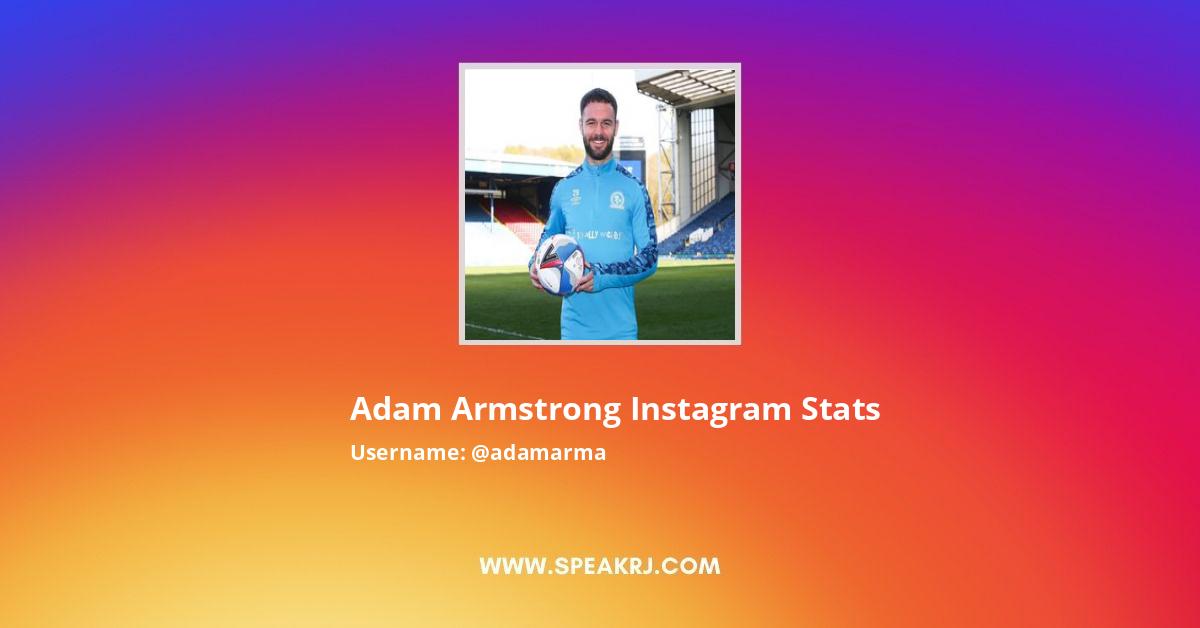 Adam Armstrong Instagram Stats
Username: @adamarma

WWW.SPEAKRJ.COM